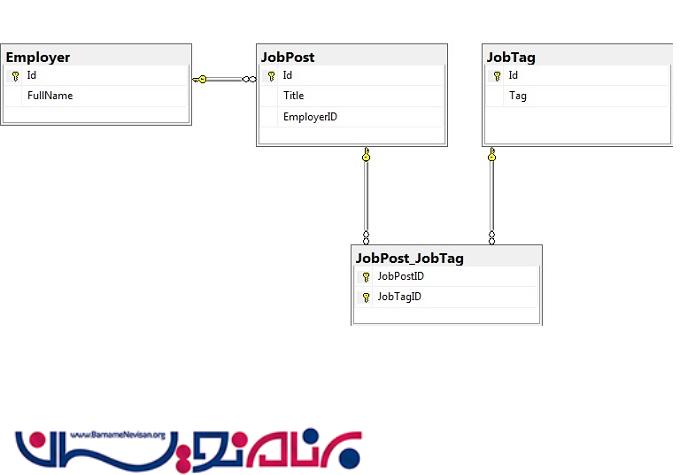 Employer
Id
FullName

JobPost
Id
Title
EmployerID

JobTag
Id
Tag

JobPost_JobTag
JobPostID
JobTagID

www.BarnameNevisan.org
برنامه نویسان